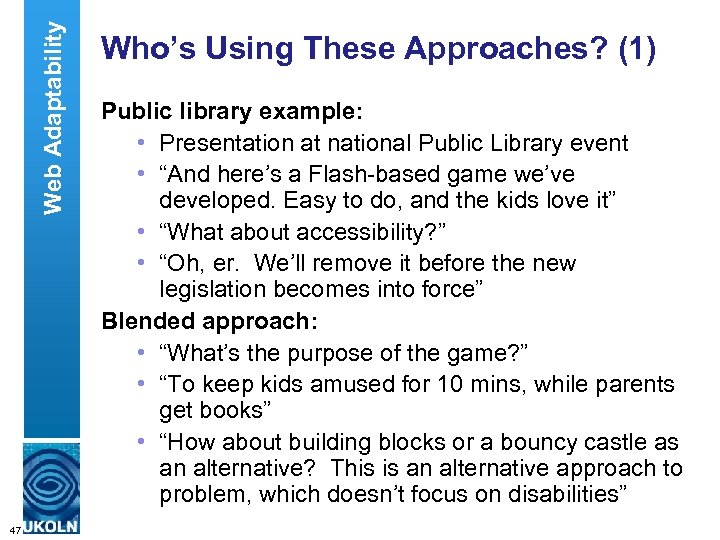 Web Adaptability

Who's Using These Approaches? (1)

Public library example:
• Presentation at national Public Library event
• "And here's a Flash-based game we've developed. Easy to do, and the kids love it"
• "What about accessibility?"
• "Oh, er. We'll remove it before the new legislation becomes into force"

Blended approach:
• "What's the purpose of the game?"
• "To keep kids amused for 10 mins, while parents get books"
• "How about building blocks or a bouncy castle as an alternative? This is an alternative approach to problem, which doesn't focus on disabilities"

47

UKOLN